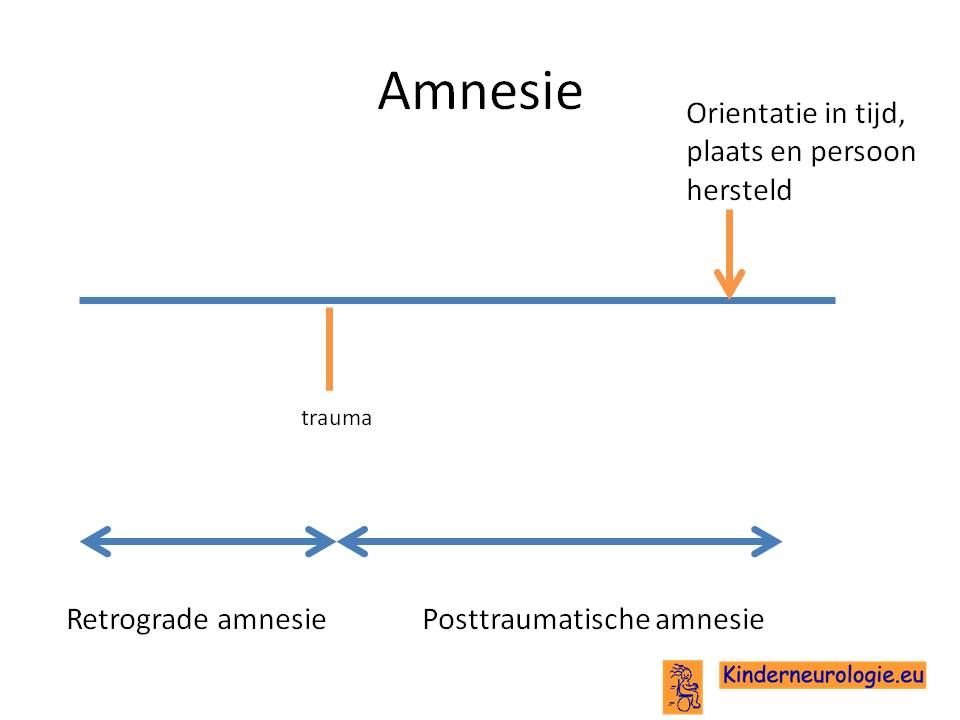 Amnesie

Orientatie in tijd, plaats en persoon hersteld

trauma

Retrograde amnesie

Posttraumatische amnesie

Kinderneurologie.eu